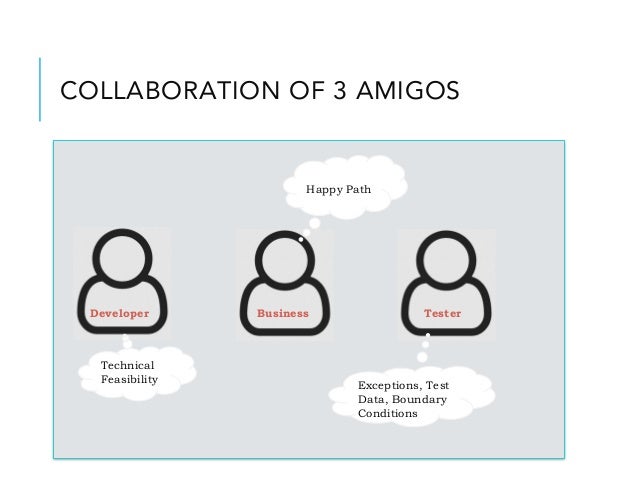 COLLABORATION OF 3 AMIGOS

Happy Path

Developer

Business

Tester

Technical Feasibility

Exceptions, Test Data, Boundary Conditions